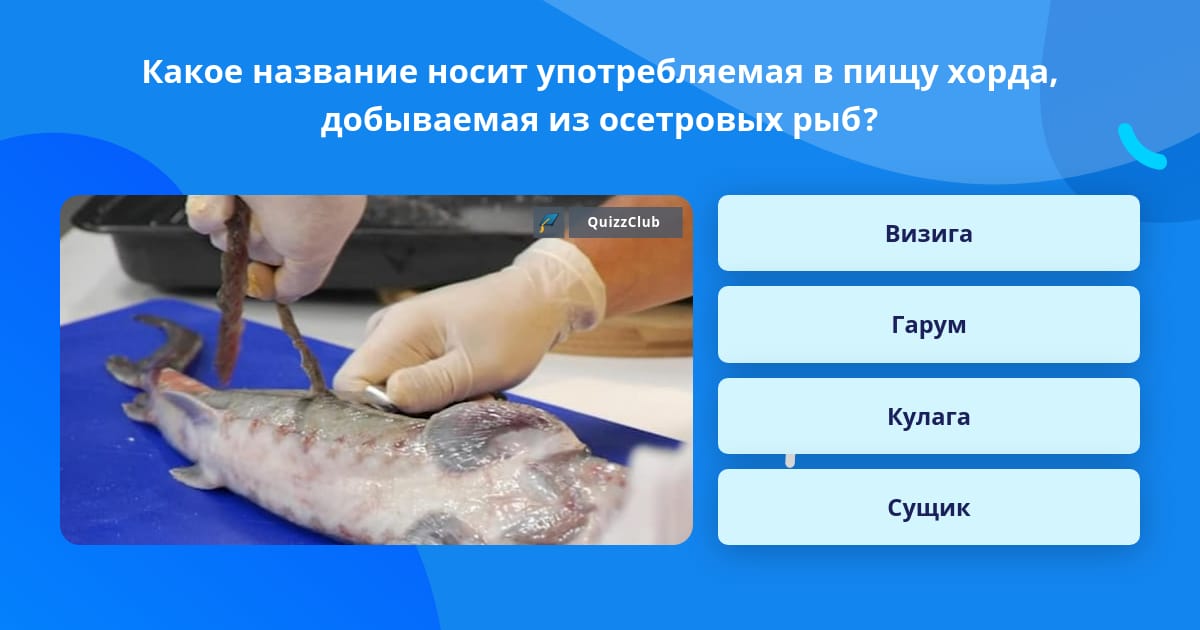 Какое название носит употребляемая в пищу хорда, добываемая из осетровых рыб?

QuizzClub

Визига

Гарум

Кулага

Сущик